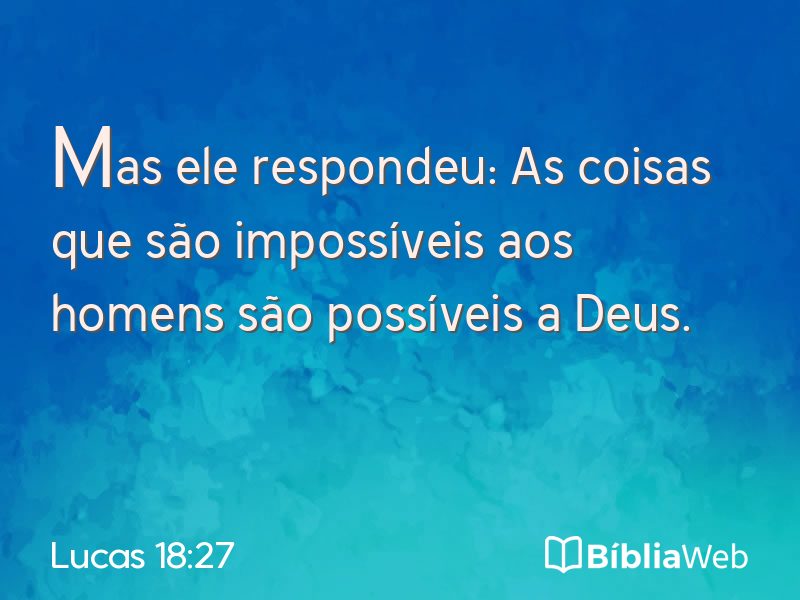 Mas ele respondeu: As coisas que são impossíveis aos homens são possíveis a Deus.

Lucas 18:27

BíbliaWeb